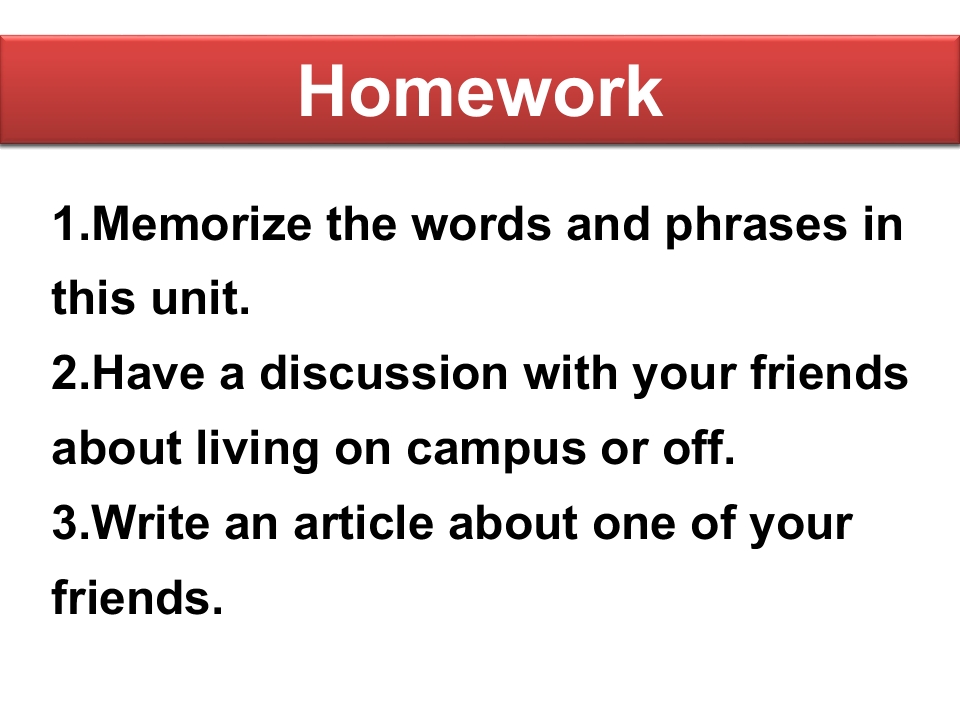 Homework

1.Memorize the words and phrases in this unit.
2.Have a discussion with your friends about living on campus or off.
3.Write an article about one of your friends.